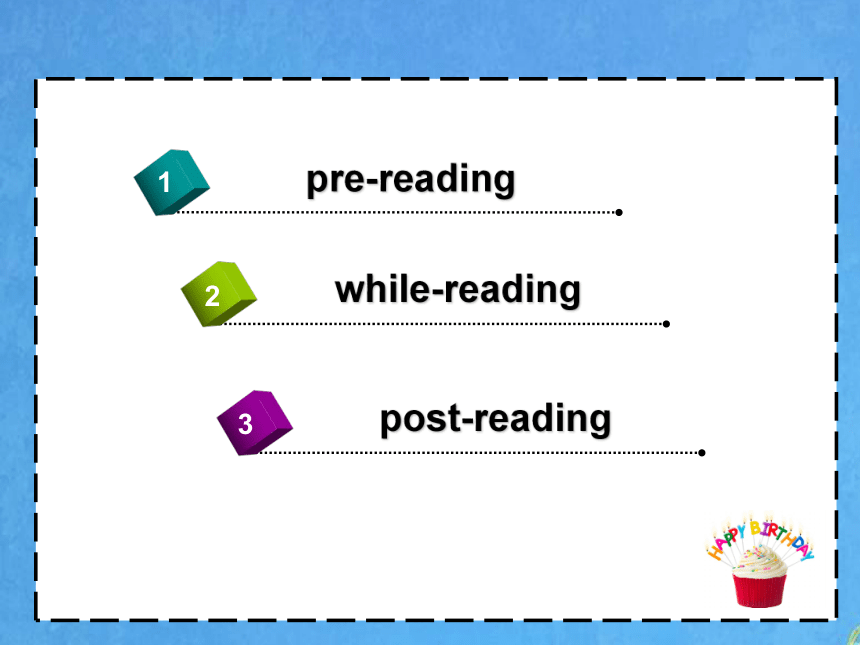 1 pre-reading

2 while-reading

3 post-reading

HAPPY BIRTHDAY